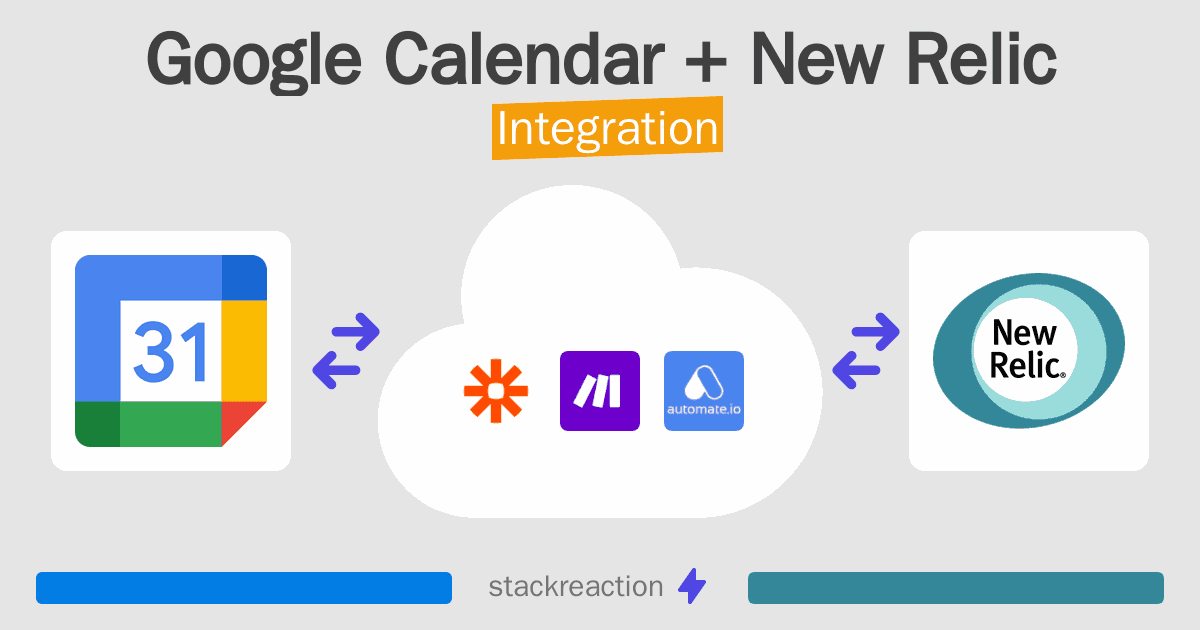 Google Calendar + New Relic
Integration

31

automate.io

New Relic.

stackreaction